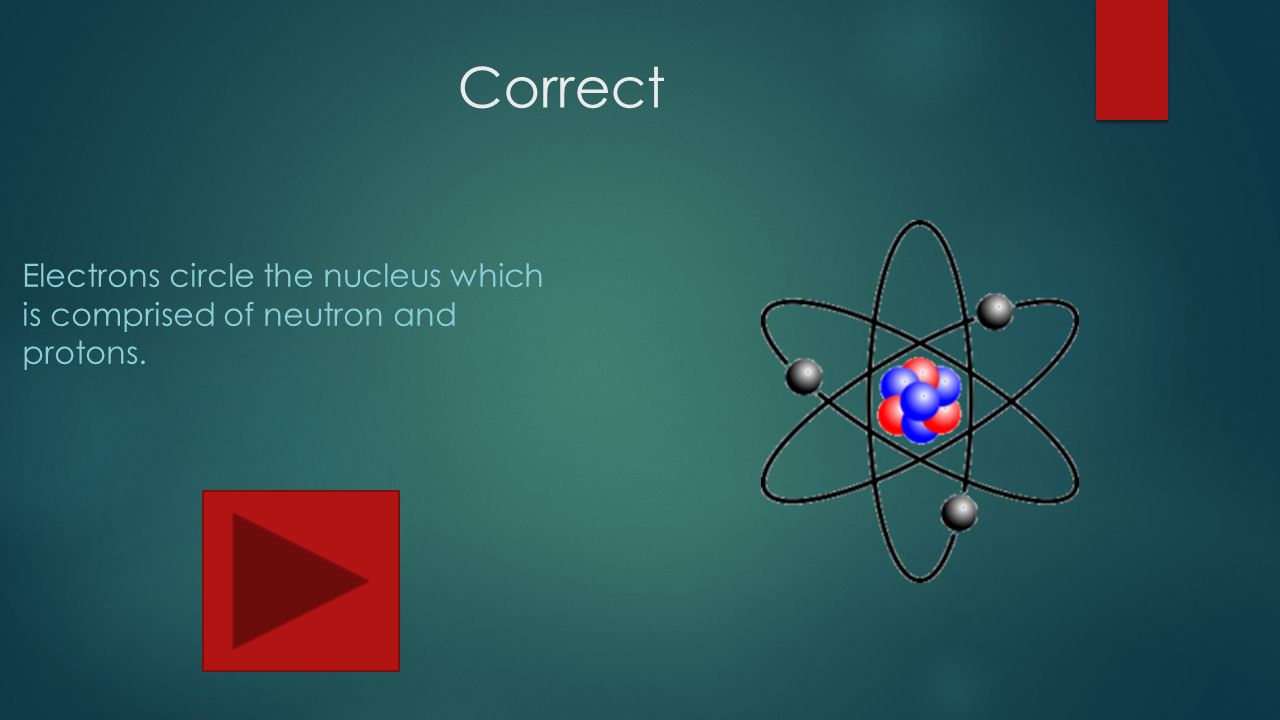 Correct

Electrons circle the nucleus which is comprised of neutron and protons.